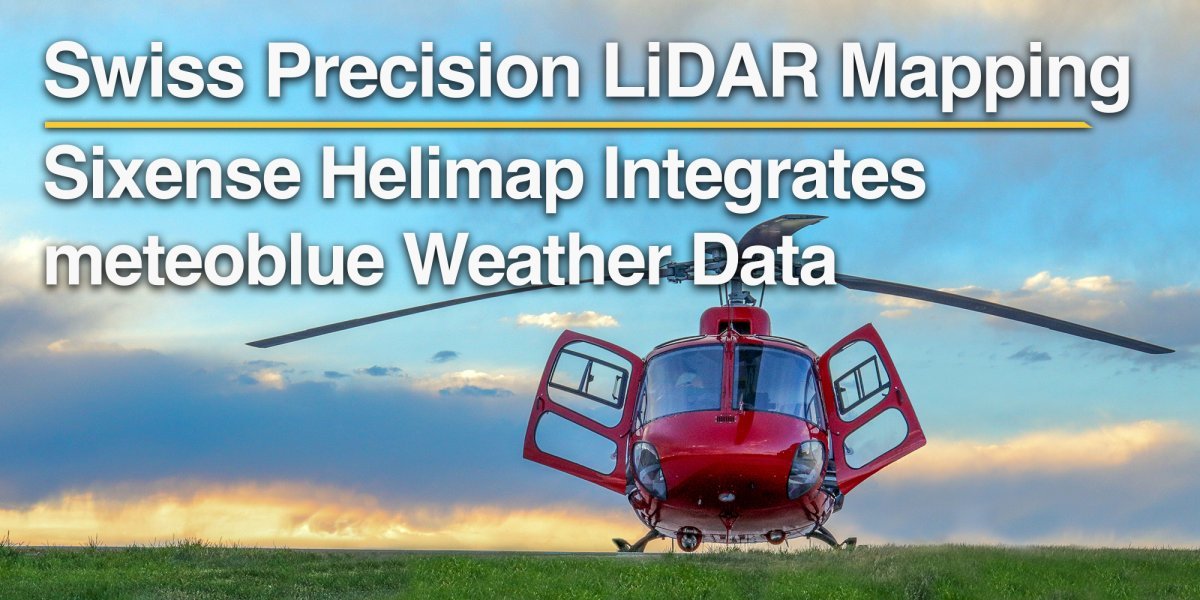 Swiss Precision LiDAR Mapping

Sixense Helimap Integrates meteoblue Weather Data